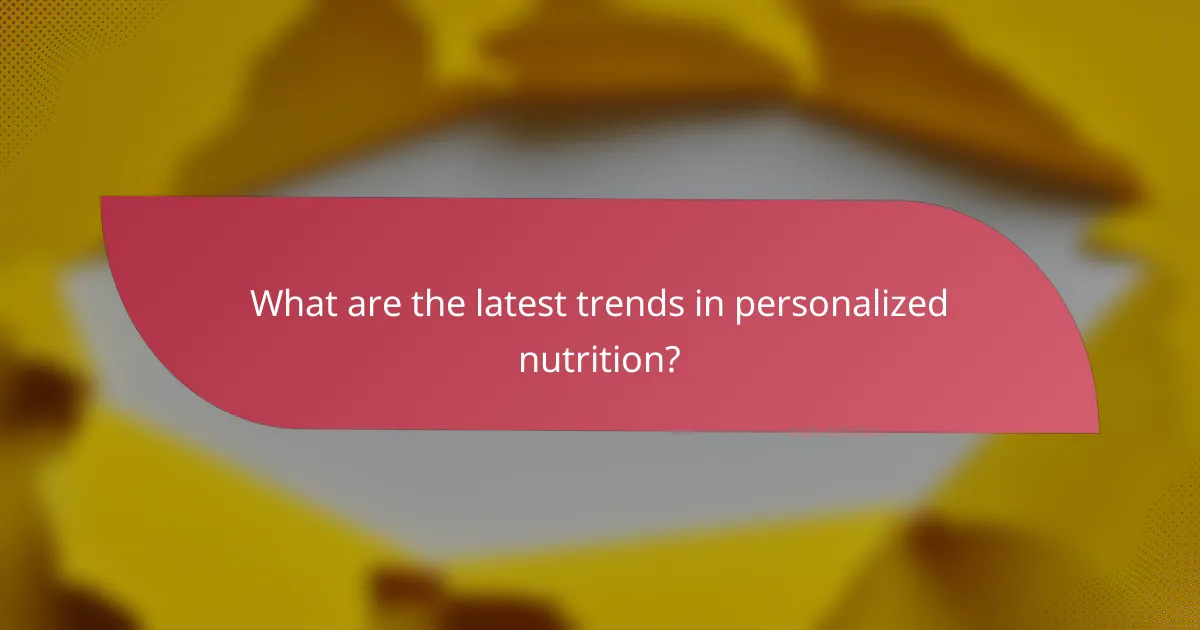 What are the latest trends in personalized nutrition?